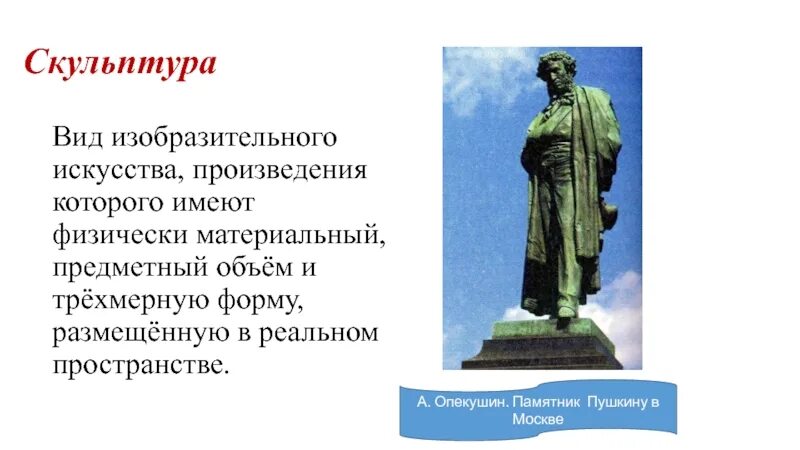 Скульптура

Вид изобразительного искусства, произведения которого имеют физически материальный, предметный объём и трёхмерную форму, размещённую в реальном пространстве.

А. Опекушин. Памятник Пушкину в Москве